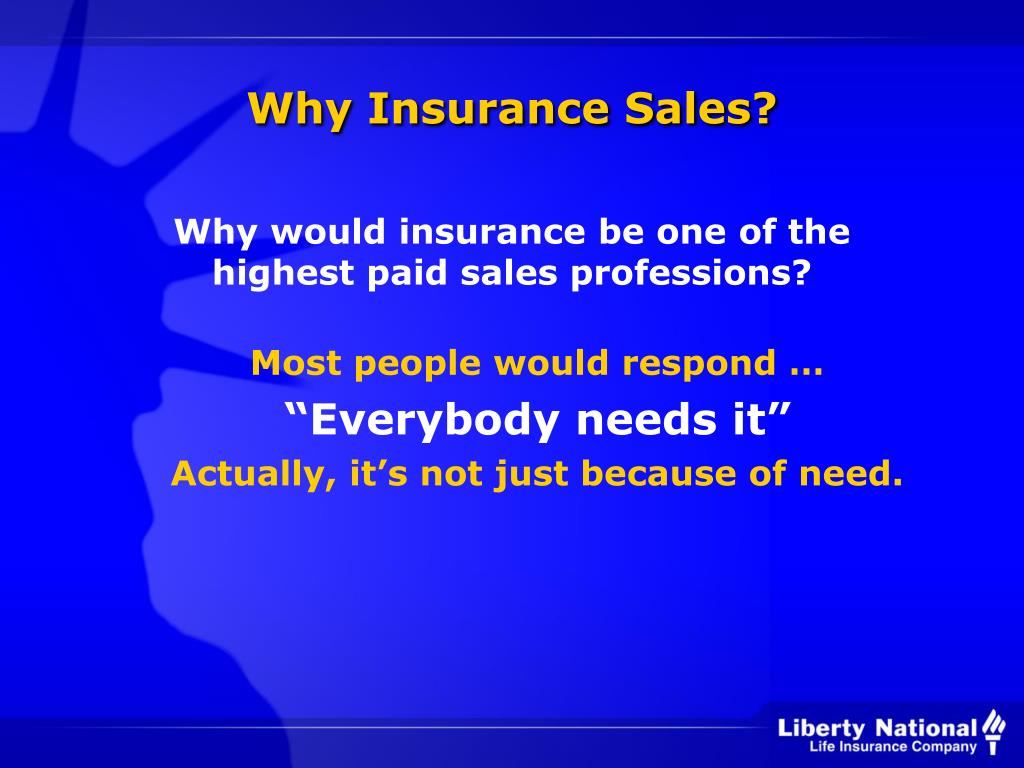 Why Insurance Sales?

Why would insurance be one of the highest paid sales professions?

Most people would respond …

“Everybody needs it”

Actually, it’s not just because of need.

Liberty National
Life Insurance Company